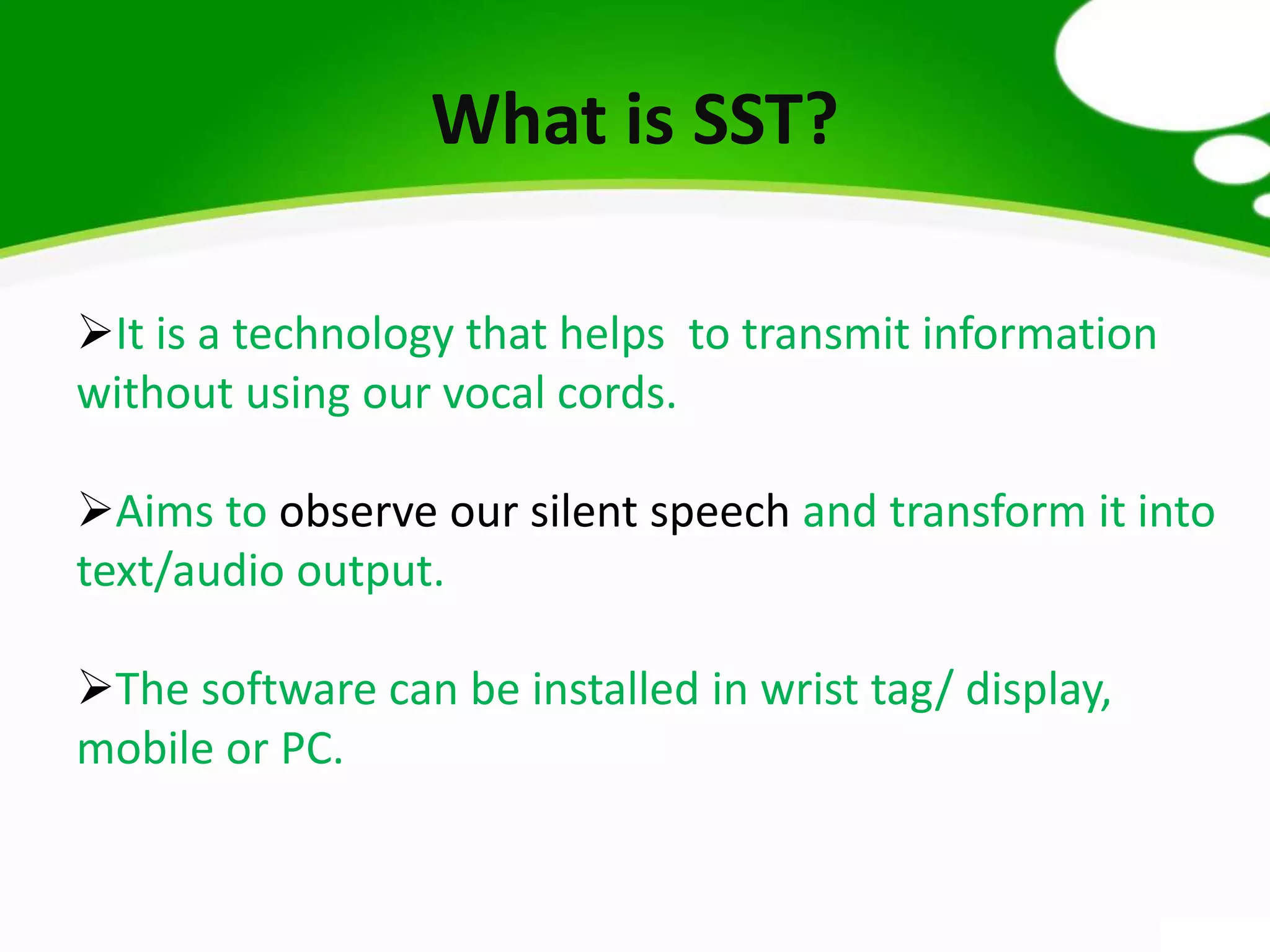 What is SST?

➢It is a technology that helps  to transmit information without using our vocal cords.

➢Aims to observe our silent speech and transform it into text/audio output.

➢The software can be installed in wrist tag/ display, mobile or PC.